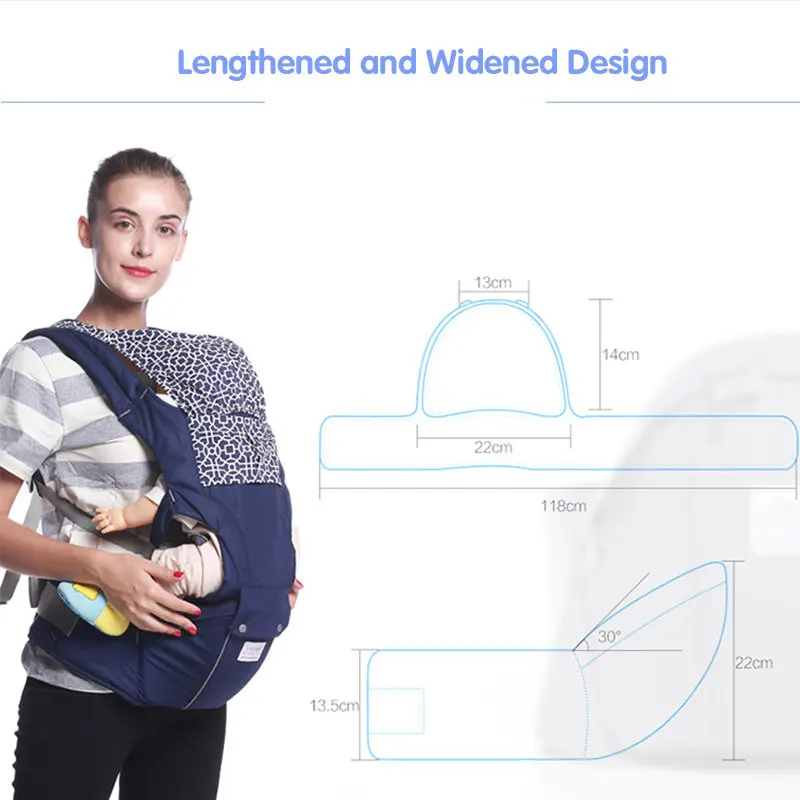 Lengthened and Widened Design

13cm

14cm

22cm

118cm

30°

22cm

13.5cm